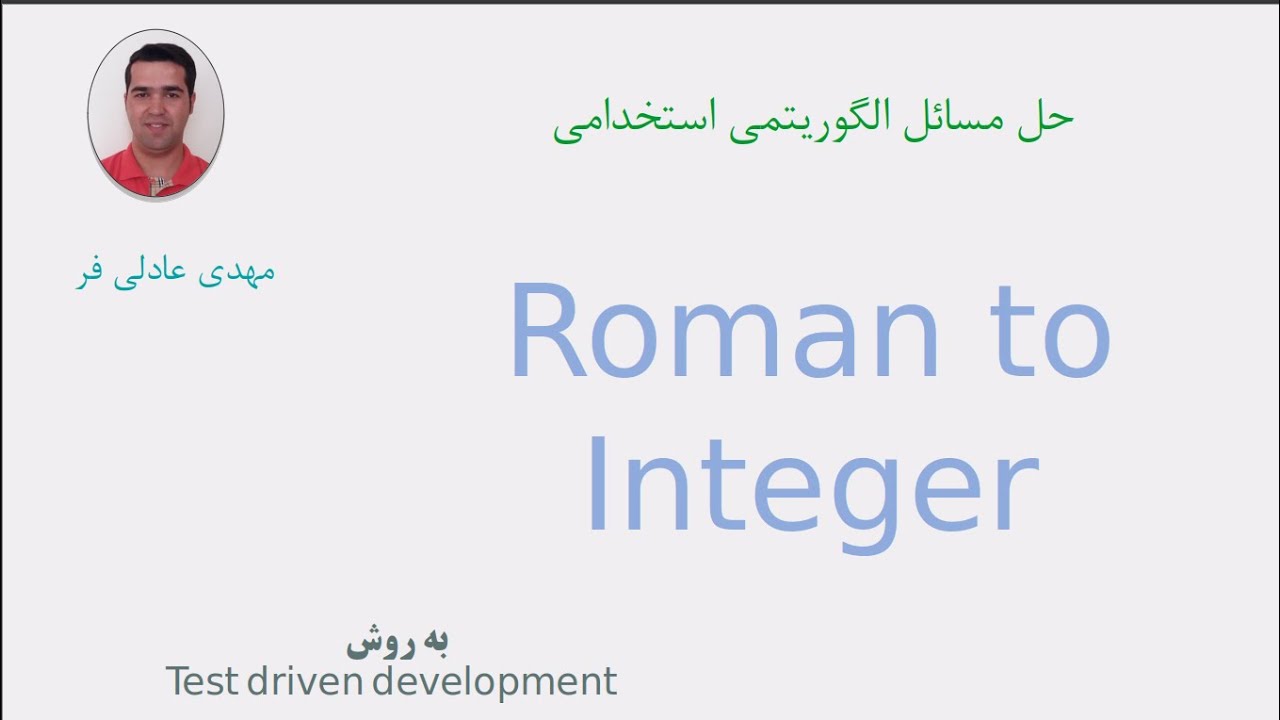 حل مسائل الگوریتمی استخدامی

مهدی عادلی فر

Roman to Integer

به روش
Test driven development